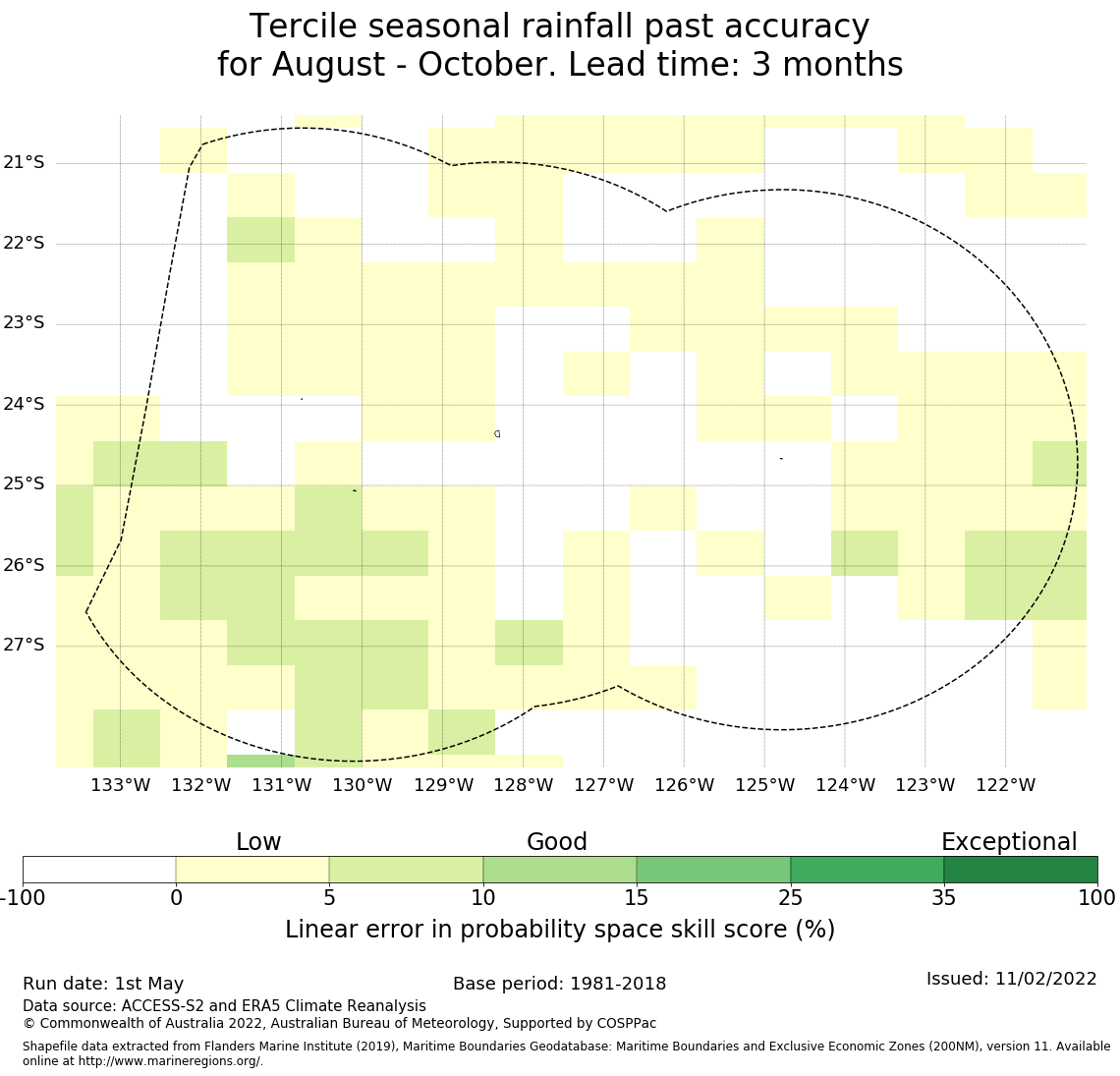 Tercile seasonal rainfall past accuracy
for August - October. Lead time: 3 months

21°S
22°S
23°S
24°S
25°S
26°S
27°S

133°W 132°W 131°W 130°W 129°W 128°W 127°W 126°W 125°W 124°W 123°W 122°W

Low Good Exceptional

-100 0 5 10 15 25 35 100

Linear error in probability space skill score (%)

Run date: 1st May
Base period: 1981-2018
Issued: 11/02/2022
Data source: ACCESS-S2 and ERA5 Climate Reanalysis
© Commonwealth of Australia 2022, Australian Bureau of Meteorology, Supported by COSPPac

Shapefile data extracted from Flanders Marine Institute (2019), Maritime Boundaries Geodatabase: Maritime Boundaries and Exclusive Economic Zones (200NM), version 11. Available online at http://www.marineregions.org/.